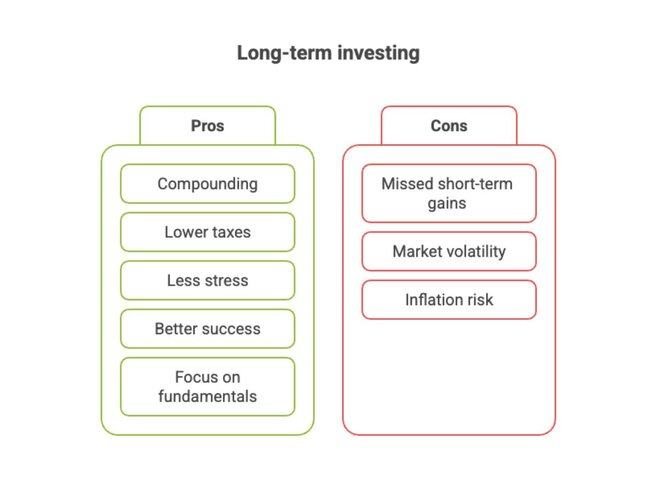 Long-term investing

Pros

Compounding

Lower taxes

Less stress

Better success

Focus on fundamentals

Cons

Missed short-term gains

Market volatility

Inflation risk